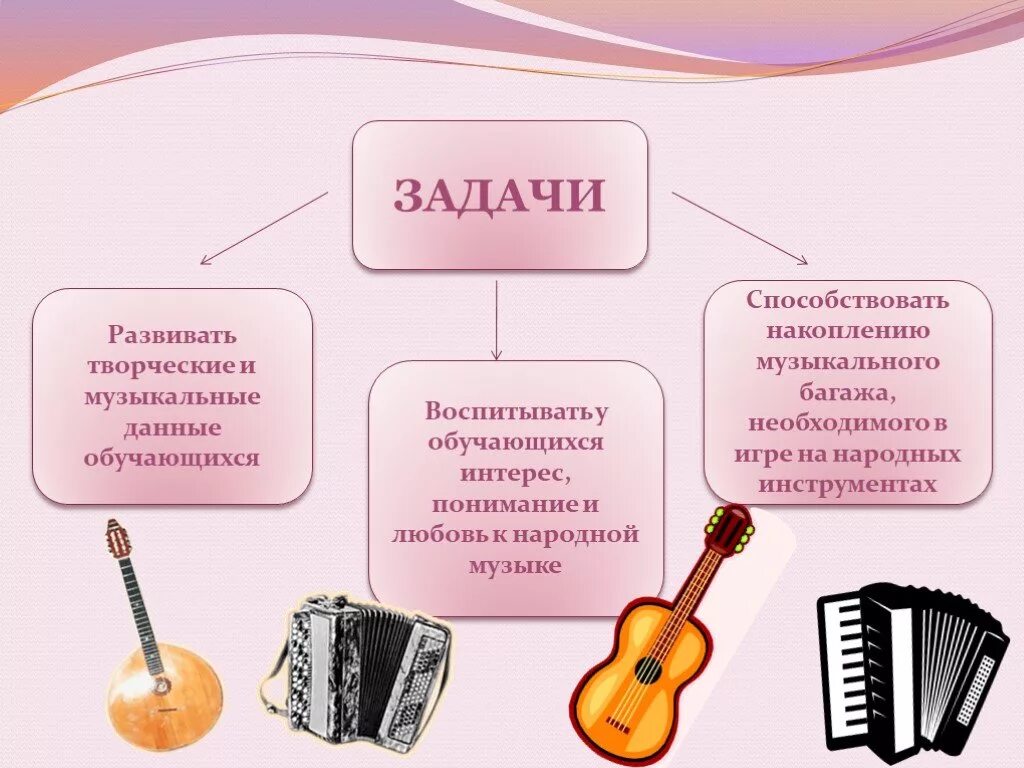 ЗАДАЧИ

Развивать творческие и музыкальные данные обучающихся

Воспитывать у обучающихся интерес, понимание и любовь к народной музыке

Способствовать накоплению музыкального багажа, необходимого в игре на народных инструментах